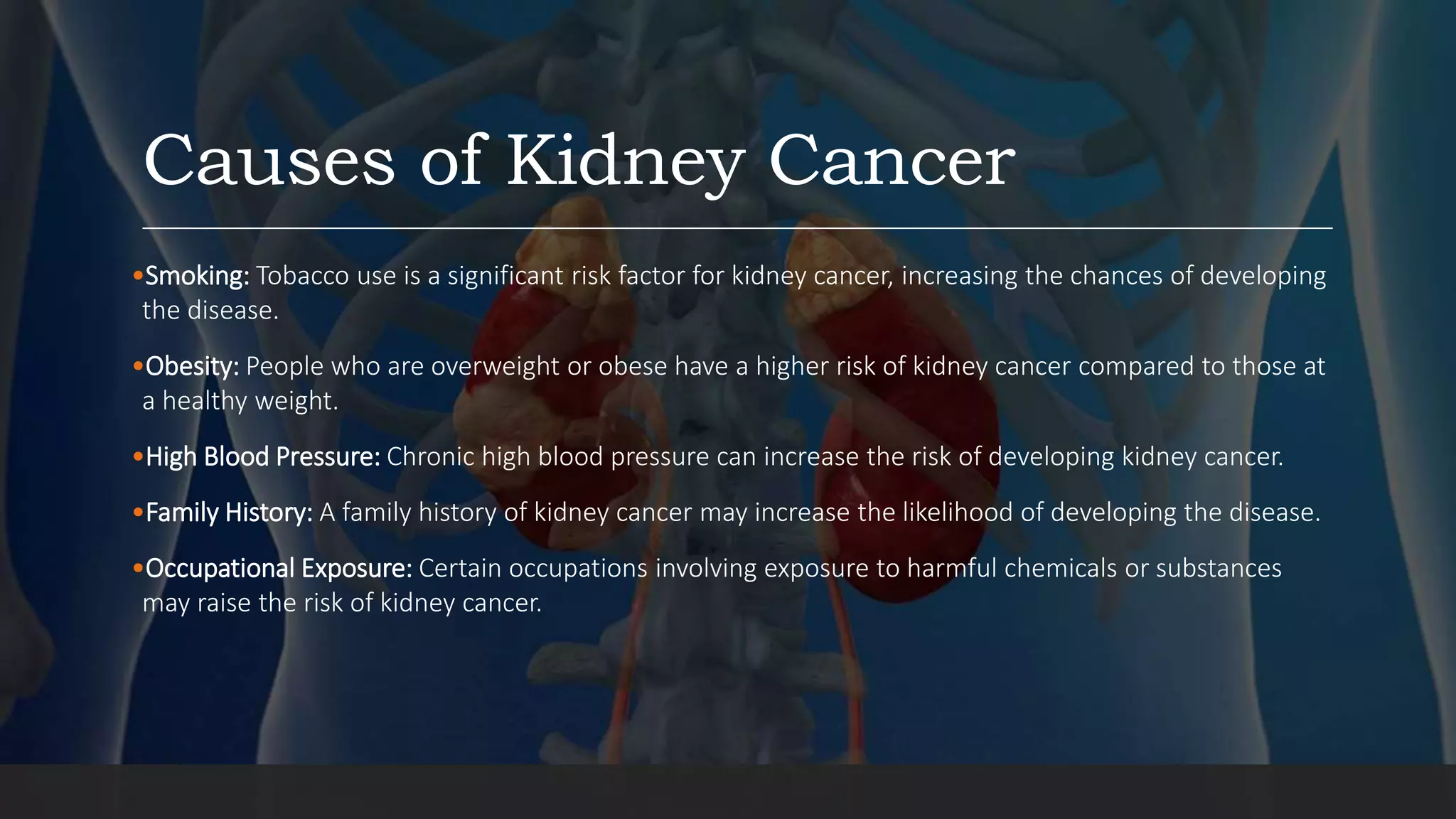 Causes of Kidney Cancer

•Smoking: Tobacco use is a significant risk factor for kidney cancer, increasing the chances of developing the disease.

•Obesity: People who are overweight or obese have a higher risk of kidney cancer compared to those at a healthy weight.

•High Blood Pressure: Chronic high blood pressure can increase the risk of developing kidney cancer.

•Family History: A family history of kidney cancer may increase the likelihood of developing the disease.

•Occupational Exposure: Certain occupations involving exposure to harmful chemicals or substances may raise the risk of kidney cancer.